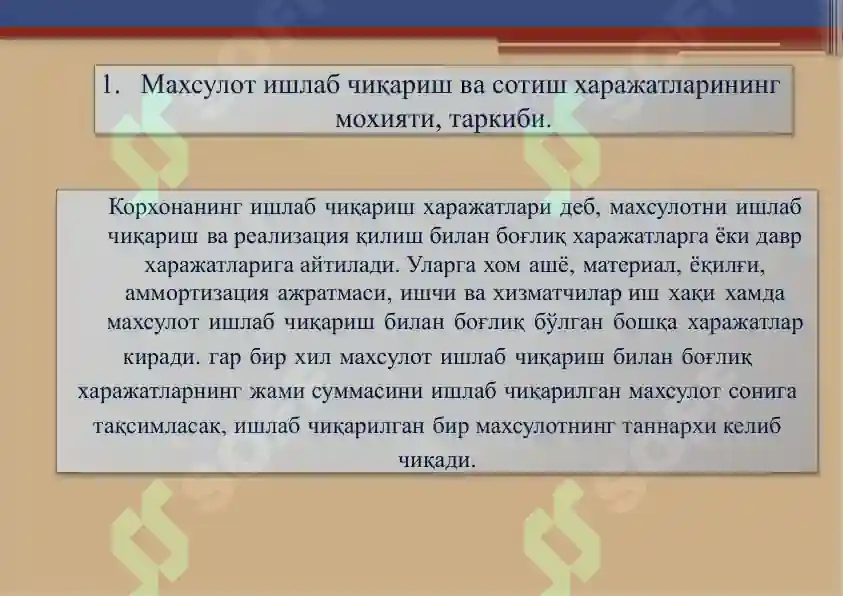 1. Махсулот ишлаб чиқариш ва сотиш харажатларининг мохияти, таркиби.

Корхонанинг ишлаб чиқариш харажатлари деб, махсулотни ишлаб чиқариш ва реализация қилиш билан боғлиқ харажатларга ёки давр харажатларига айтилади. Уларга хом ашё, материал, ёқилғи, аммортизация ажратмаси, ишчи ва хизматчилар иш хақи хамда махсулот ишлаб чиқариш билан боғлиқ бўлган бошқа харажатлар киради. гар бир хил махсулот ишлаб чиқариш билан боғлиқ харажатларнинг жами суммасини ишлаб чиқарилган махсулот сонига тақсимласак, ишлаб чиқарилган бир махсулотнинг таннархи келиб чиқади.